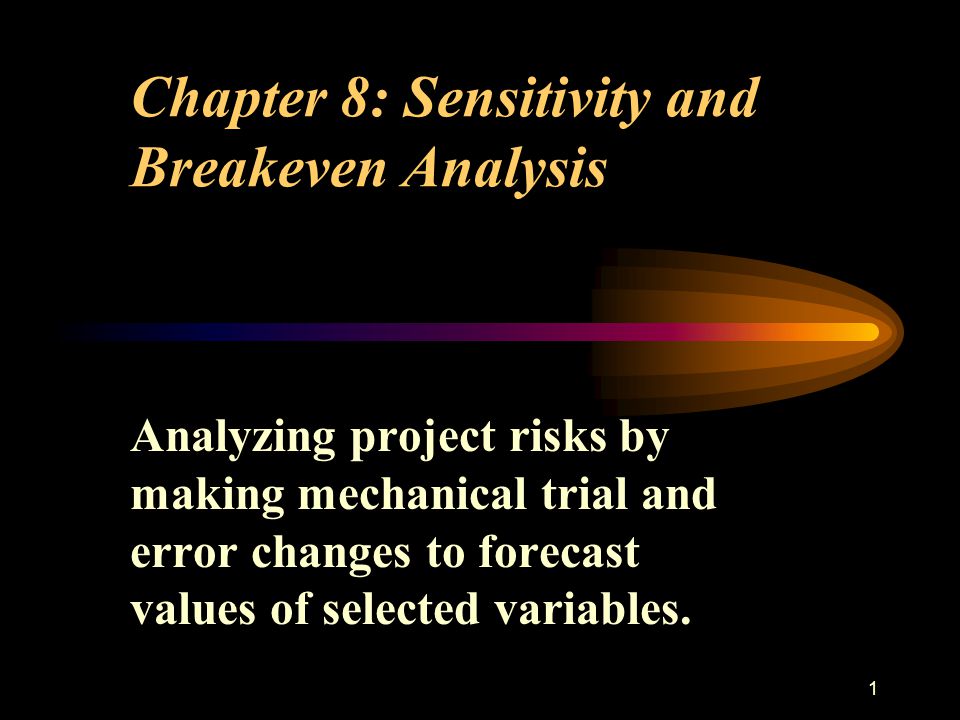 Chapter 8: Sensitivity and Breakeven Analysis

Analyzing project risks by making mechanical trial and error changes to forecast values of selected variables.

1